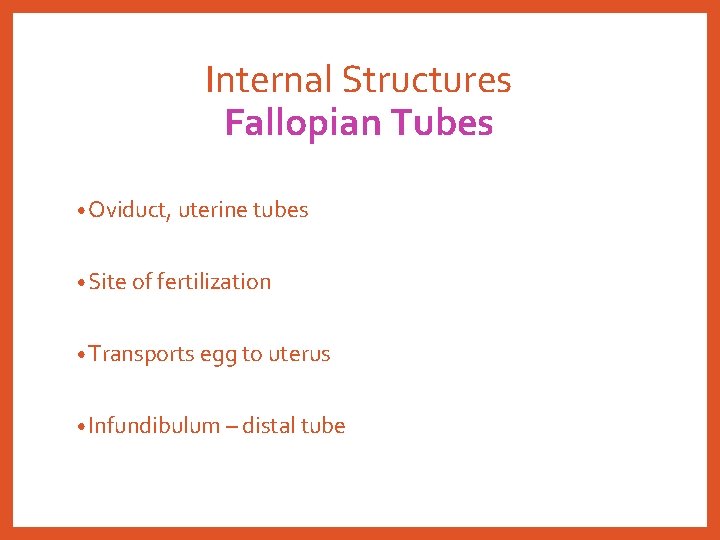 Internal Structures
Fallopian Tubes

• Oviduct, uterine tubes

• Site of fertilization

• Transports egg to uterus

• Infundibulum – distal tube